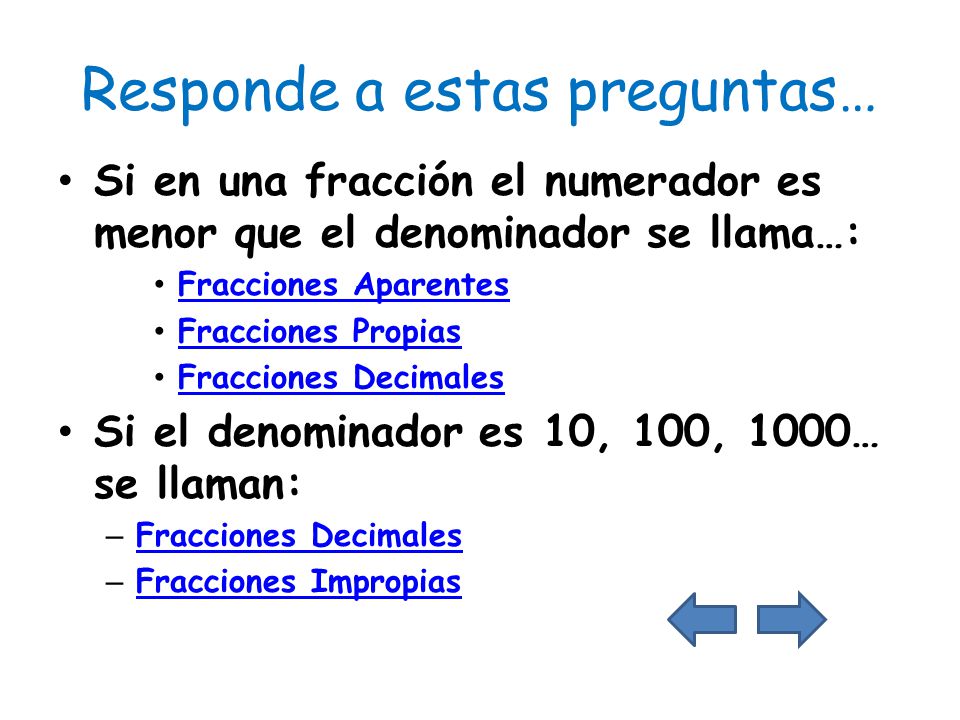 Responde a estas preguntas…

• Si en una fracción el numerador es menor que el denominador se llama…:
  • Fracciones Aparentes
  • Fracciones Propias
  • Fracciones Decimales

• Si el denominador es 10, 100, 1000… se llaman:
  – Fracciones Decimales
  – Fracciones Impropias